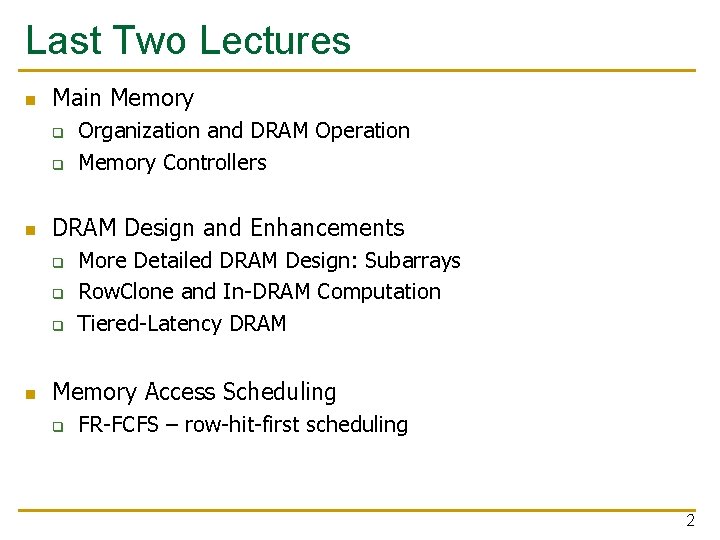 Last Two Lectures

- Main Memory
  - Organization and DRAM Operation
  - Memory Controllers

- DRAM Design and Enhancements
  - More Detailed DRAM Design: Subarrays
  - RowClone and In-DRAM Computation
  - Tiered-Latency DRAM

- Memory Access Scheduling
  - FR-FCFS – row-hit-first scheduling

2